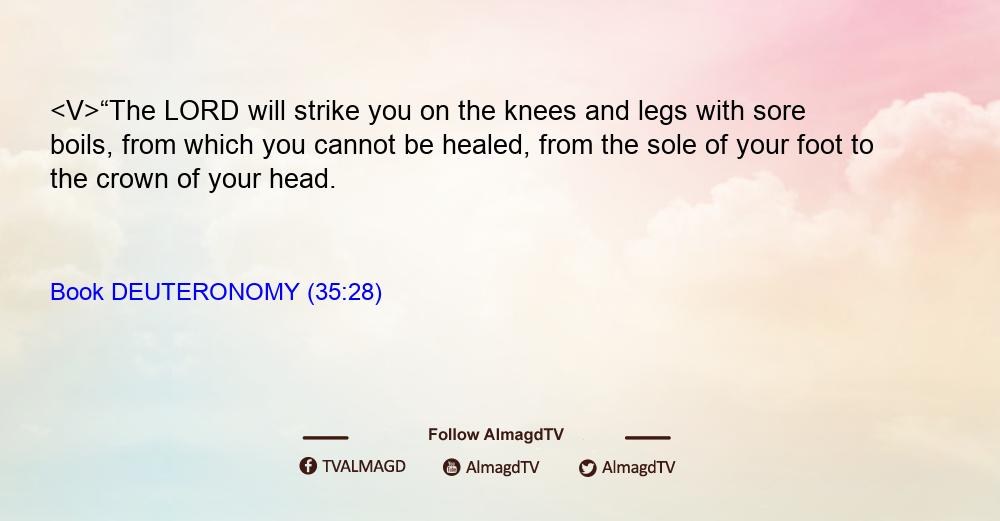 <V>“The LORD will strike you on the knees and legs with sore boils, from which you cannot be healed, from the sole of your foot to the crown of your head.

Book DEUTERONOMY (35:28)

Follow AlmagdTV

TVALMAGD AlmagdTV AlmagdTV